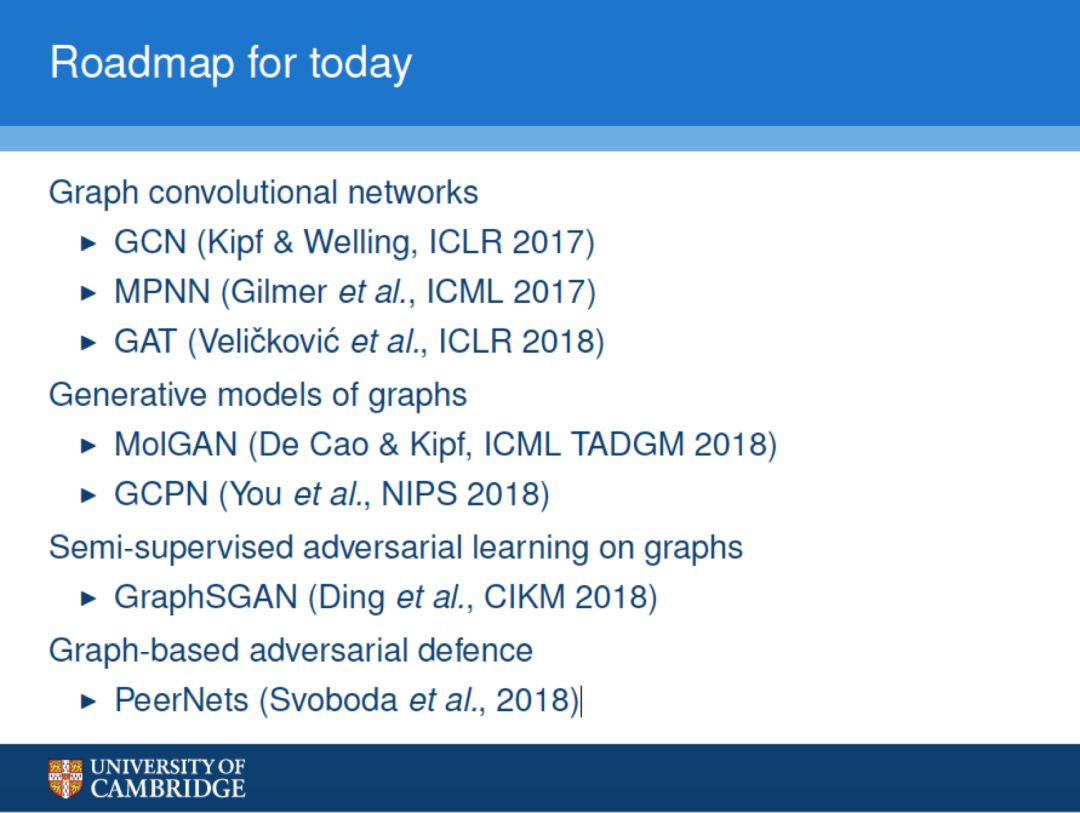 Roadmap for today

Graph convolutional networks
▶ GCN (Kipf & Welling, ICLR 2017)
▶ MPNN (Gilmer et al., ICML 2017)
▶ GAT (Veličković et al., ICLR 2018)

Generative models of graphs
▶ MolGAN (De Cao & Kipf, ICML TADGM 2018)
▶ GCPN (You et al., NIPS 2018)

Semi-supervised adversarial learning on graphs
▶ GraphSGAN (Ding et al., CIKM 2018)

Graph-based adversarial defence
▶ PeerNets (Svoboda et al., 2018)

UNIVERSITY OF CAMBRIDGE